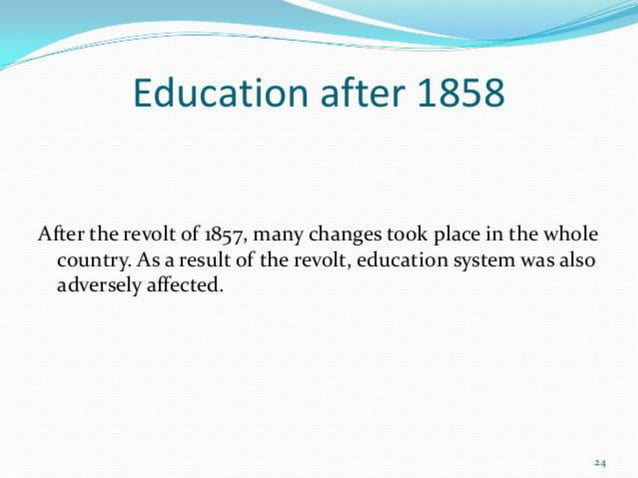 Education after 1858

After the revolt of 1857, many changes took place in the whole country. As a result of the revolt, education system was also adversely affected.

24